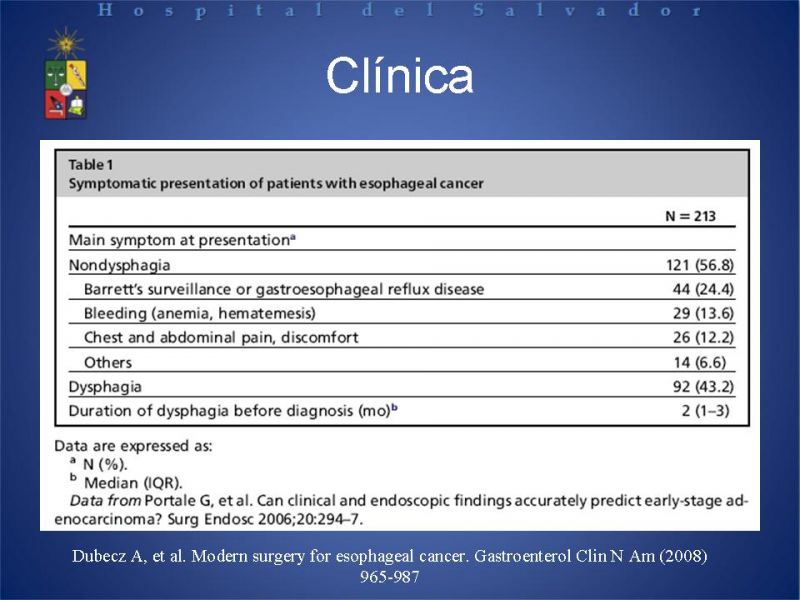 Hospital del Salvador

Clínica

Table 1
Symptomatic presentation of patients with esophageal cancer

| | N = 213 |
|---|---|
| Main symptom at presentation$^a$ | |
| Nondysphagia | 121 (56.8) |
| Barrett's surveillance or gastroesophageal reflux disease | 44 (24.4) |
| Bleeding (anemia, hematemesis) | 29 (13.6) |
| Chest and abdominal pain, discomfort | 26 (12.2) |
| Others | 14 (6.6) |
| Dysphagia | 92 (43.2) |
| Duration of dysphagia before diagnosis (mo)$^b$ | 2 (1–3) |

Data are expressed as:
$^a$ N (%).
$^b$ Median (IQR).
Data from Portale G, et al. Can clinical and endoscopic findings accurately predict early-stage adenocarcinoma? Surg Endosc 2006;20:294–7.

Dubecz A, et al. Modern surgery for esophageal cancer. Gastroenterol Clin N Am (2008) 965-987